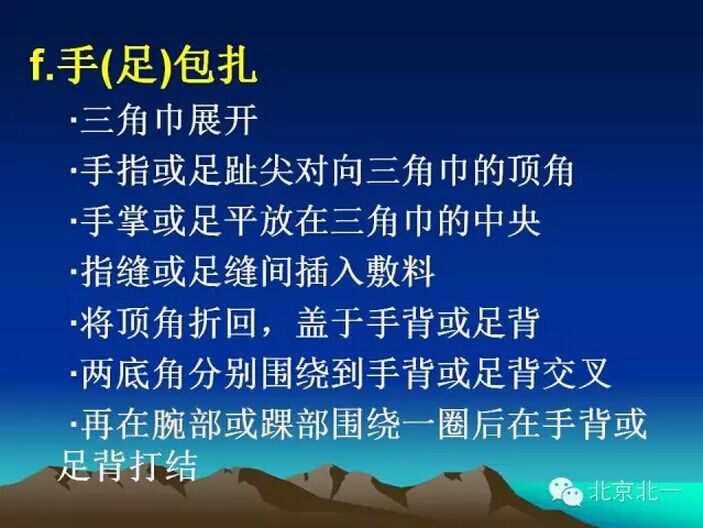 f.手(足)包扎

·三角巾展开

·手指或足趾尖对向三角巾的顶角

·手掌或足平放在三角巾的中央

·指缝或足缝间插入敷料

·将顶角折回，盖于手背或足背

·两底角分别围绕到手背或足背交叉

·再在腕部或踝部围绕一圈后在手背或足背打结

北京北一